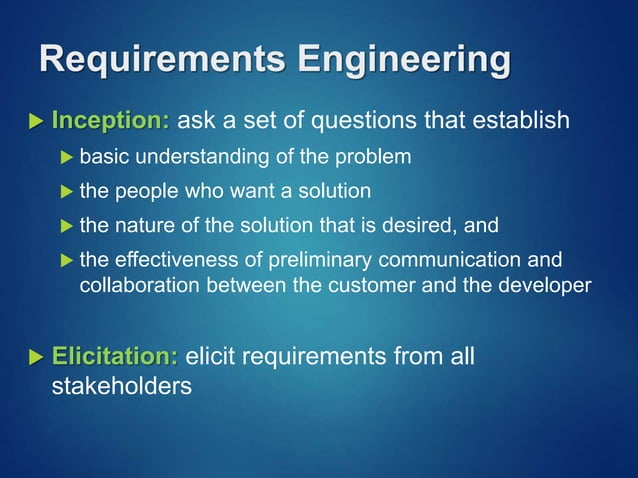 Requirements Engineering

▶ Inception: ask a set of questions that establish
▶ basic understanding of the problem
▶ the people who want a solution
▶ the nature of the solution that is desired, and
▶ the effectiveness of preliminary communication and collaboration between the customer and the developer

▶ Elicitation: elicit requirements from all stakeholders